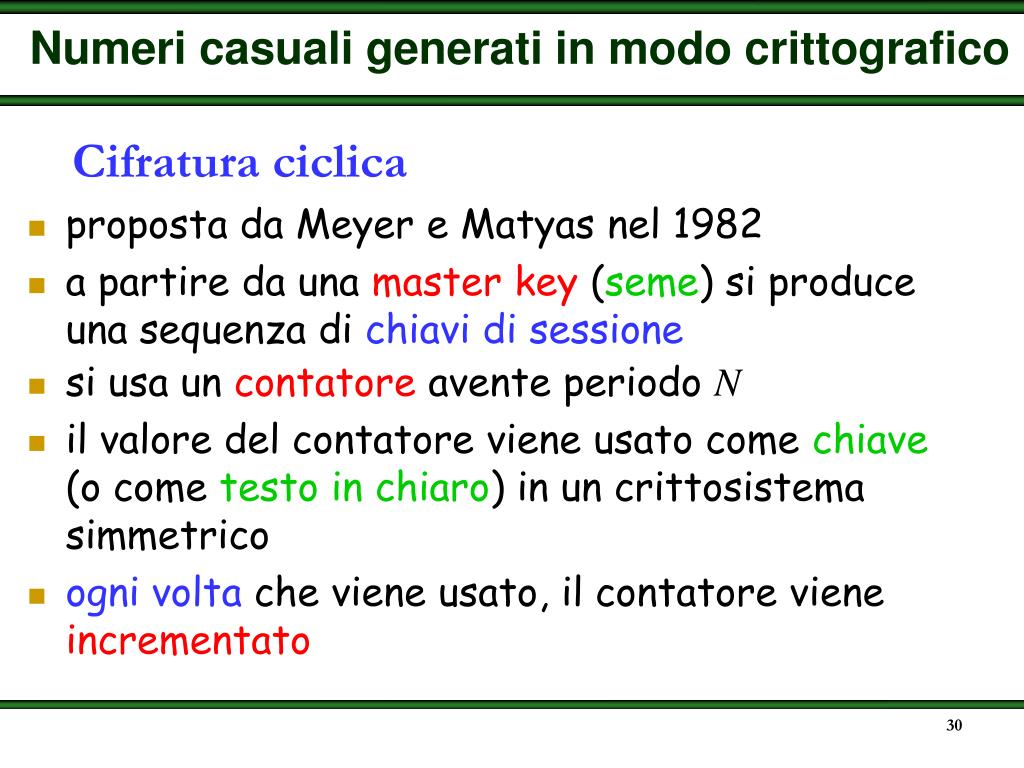 Numeri casuali generati in modo crittografico

Cifratura ciclica

- proposta da Meyer e Matyas nel 1982
- a partire da una master key (seme) si produce una sequenza di chiavi di sessione
- si usa un contatore avente periodo $N$
- il valore del contatore viene usato come chiave (o come testo in chiaro) in un crittosistema simmetrico
- ogni volta che viene usato, il contatore viene incrementato

30